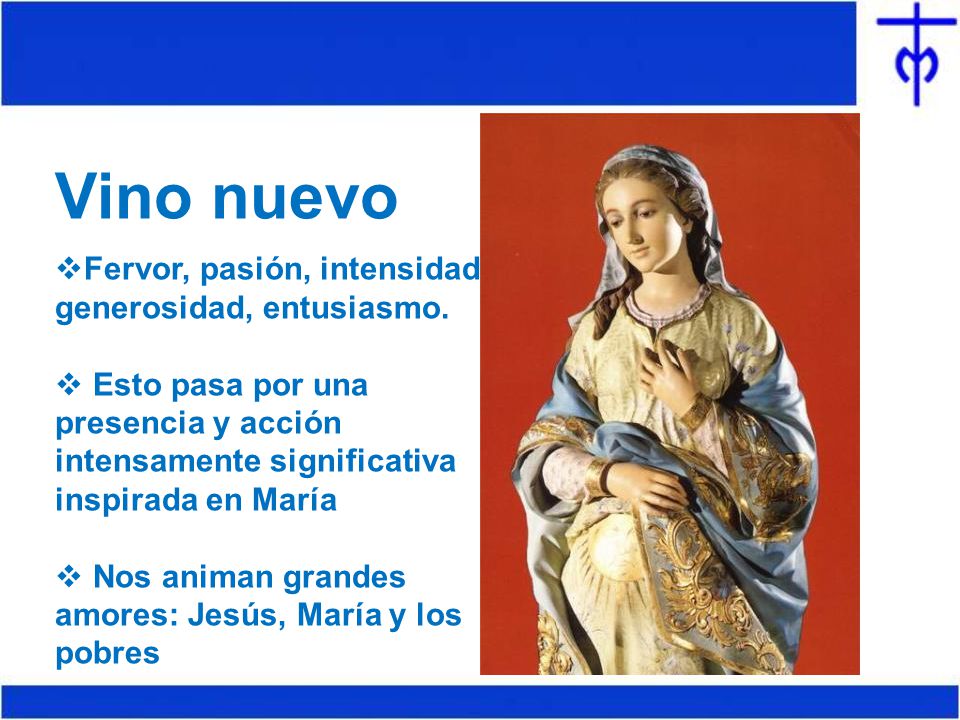 Vino nuevo

❖Fervor, pasión, intensidad generosidad, entusiasmo.

❖ Esto pasa por una presencia y acción intensamente significativa inspirada en María

❖ Nos animan grandes amores: Jesús, María y los pobres